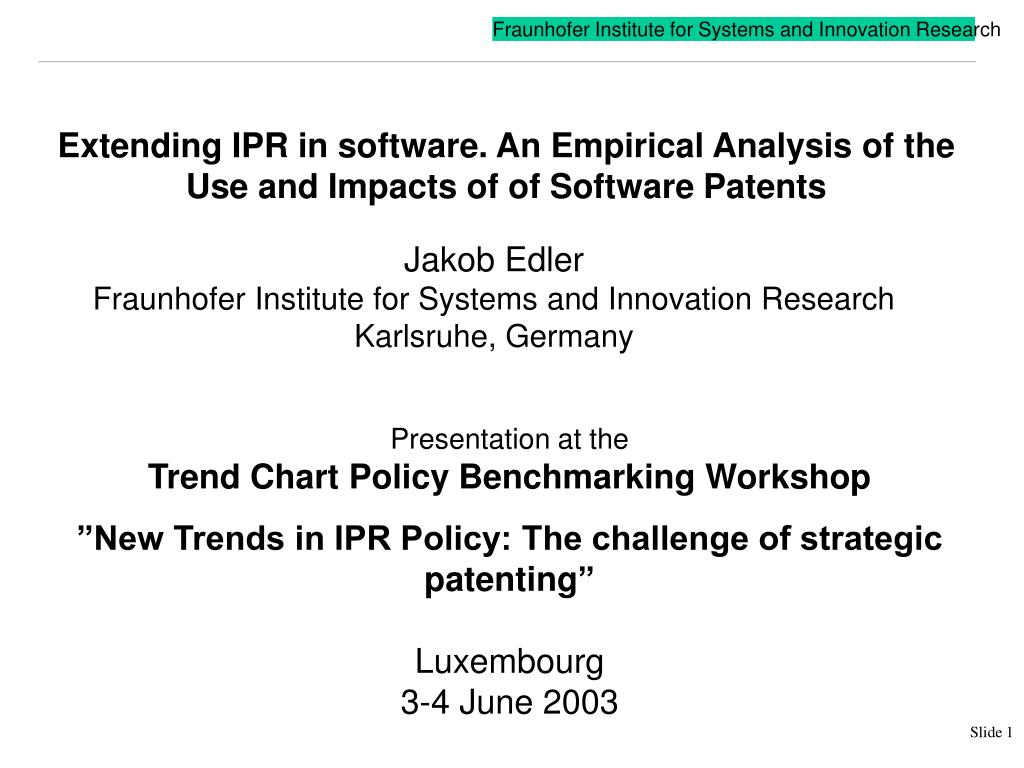 Fraunhofer Institute for Systems and Innovation Research

Extending IPR in software. An Empirical Analysis of the Use and Impacts of of Software Patents

Jakob Edler
Fraunhofer Institute for Systems and Innovation Research
Karlsruhe, Germany

Presentation at the
Trend Chart Policy Benchmarking Workshop

”New Trends in IPR Policy: The challenge of strategic patenting”

Luxembourg
3-4 June 2003

Slide 1